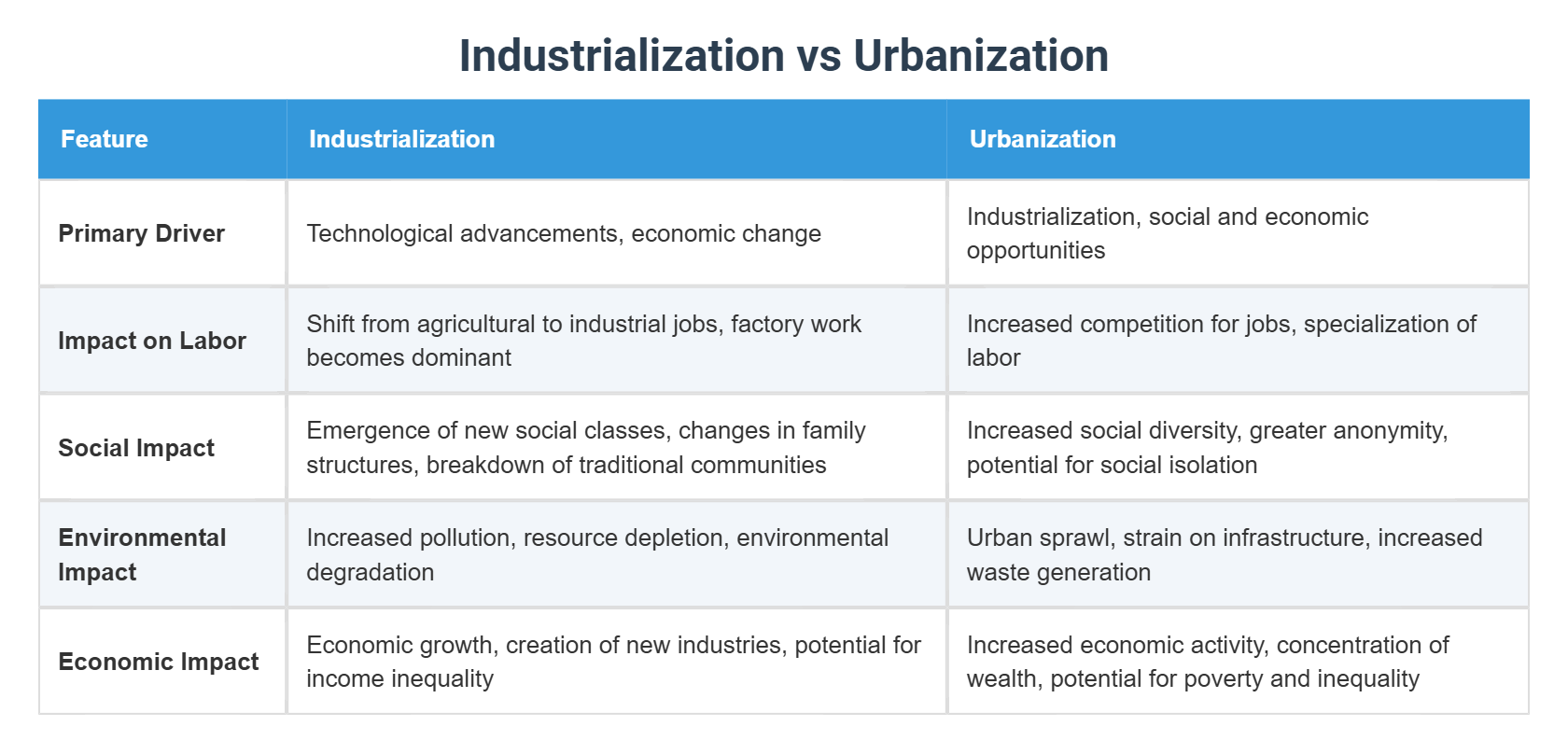 Industrialization vs Urbanization

| Feature | Industrialization | Urbanization |
|---|---|---|
| Primary Driver | Technological advancements, economic change | Industrialization, social and economic opportunities |
| Impact on Labor | Shift from agricultural to industrial jobs, factory work becomes dominant | Increased competition for jobs, specialization of labor |
| Social Impact | Emergence of new social classes, changes in family structures, breakdown of traditional communities | Increased social diversity, greater anonymity, potential for social isolation |
| Environmental Impact | Increased pollution, resource depletion, environmental degradation | Urban sprawl, strain on infrastructure, increased waste generation |
| Economic Impact | Economic growth, creation of new industries, potential for income inequality | Increased economic activity, concentration of wealth, potential for poverty and inequality |